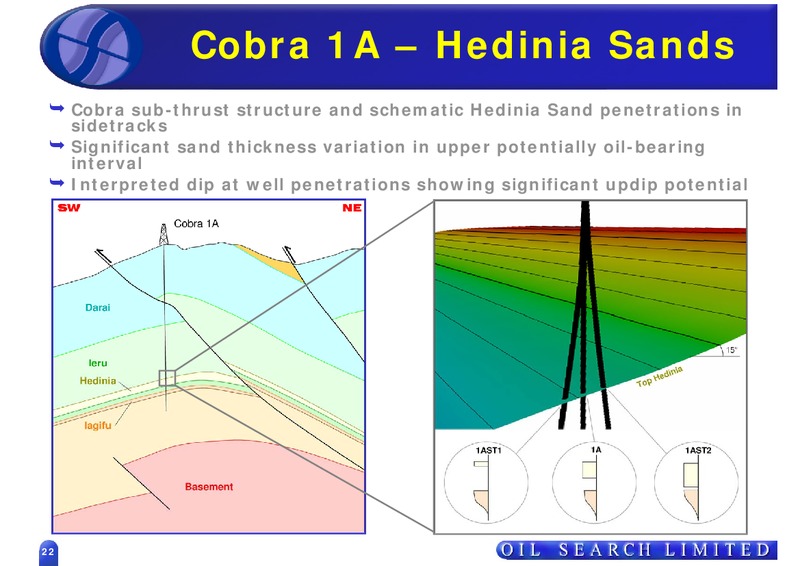 Cobra 1A – Hedinia Sands

Cobra sub-thrust structure and schematic Hedinia Sand penetrations in sidetracks

Significant sand thickness variation in upper potentially oil-bearing interval

Interpreted dip at well penetrations showing significant updip potential

SW

NE

Cobra 1A

Darai

Ieru

Hedinia

Iagifu

Basement

15°

Top Hedinia

1AST1

1A

1AST2

22

OIL SEARCH LIMITED